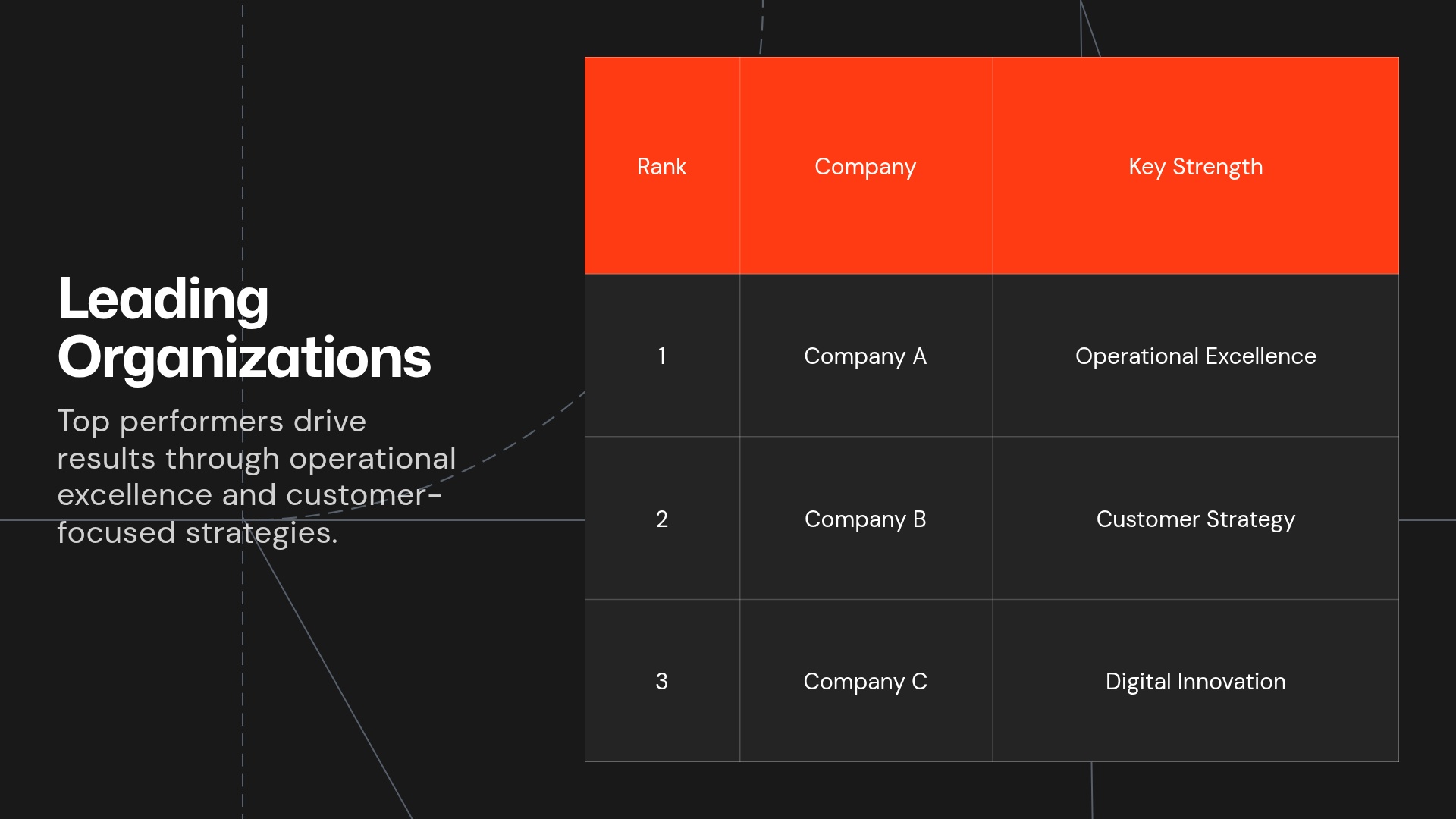 Leading Organizations

Top performers drive results through operational excellence and customer-focused strategies.

| Rank | Company | Key Strength |
|---|---|---|
| 1 | Company A | Operational Excellence |
| 2 | Company B | Customer Strategy |
| 3 | Company C | Digital Innovation |